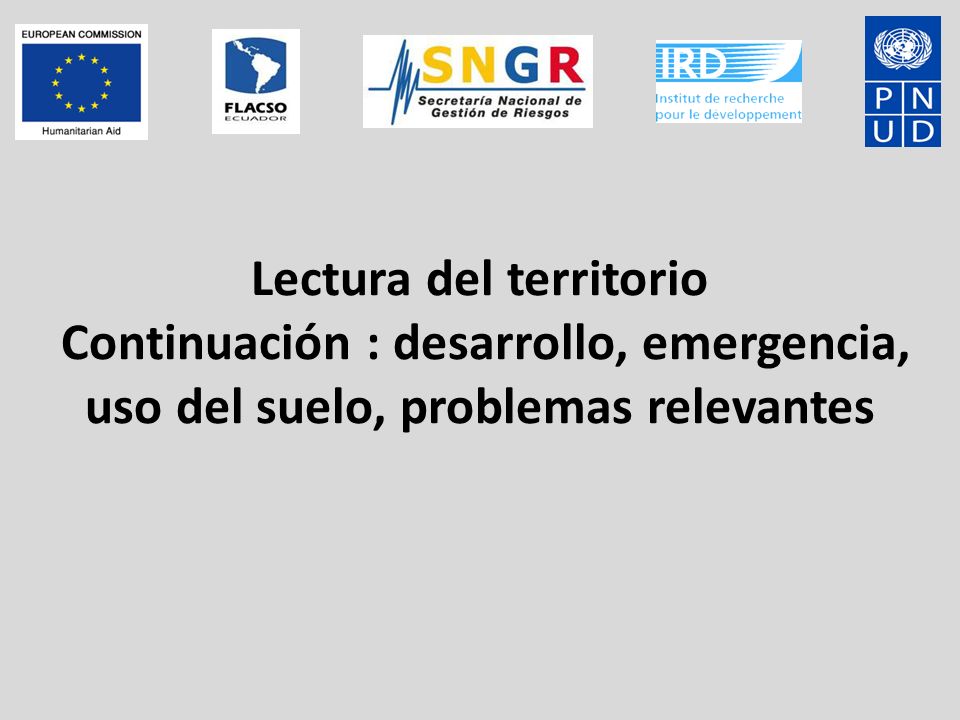 EUROPEAN COMMISSION
Humanitarian Aid

FLACSO
ECUADOR

SNGR
Secretaría Nacional de Gestión de Riesgos

IRD
Institut de recherche pour le développement

P N
U D

Lectura del territorio
Continuación : desarrollo, emergencia, uso del suelo, problemas relevantes